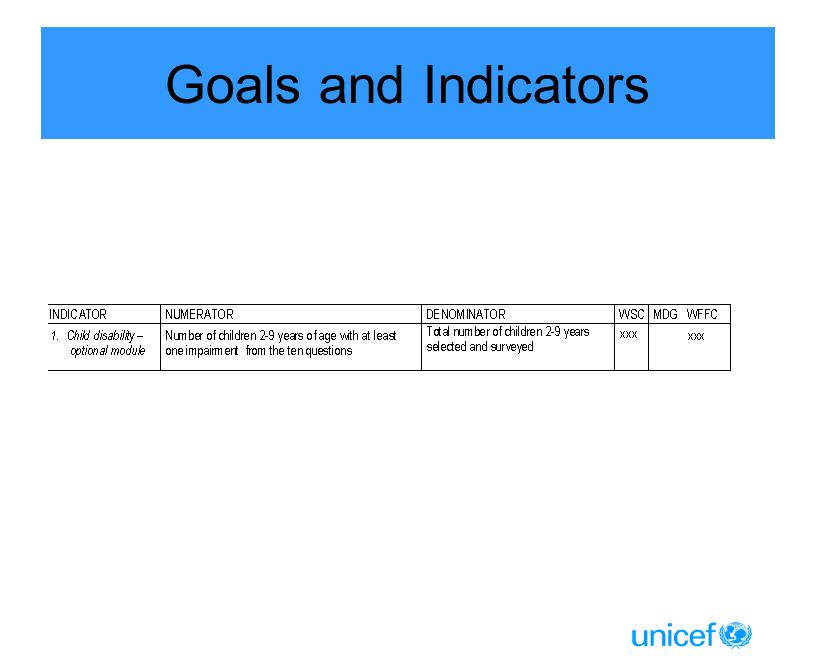 Goals and Indicators

| INDICATOR | NUMERATOR | DENOMINATOR | WSC | MDG | WFFC |
|---|---|---|---|---|---|
| 1. Child disability – optional module | Number of children 2-9 years of age with at least one impairment from the ten questions | Total number of children 2-9 years selected and surveyed | xxx | | xxx |

unicef